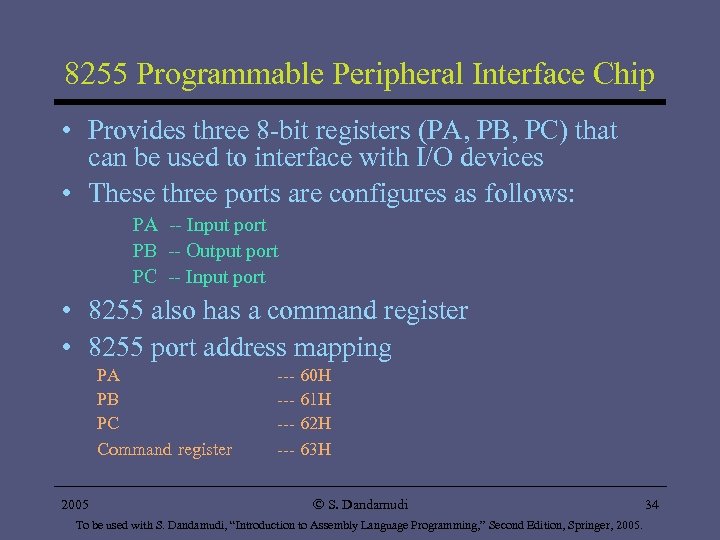 8255 Programmable Peripheral Interface Chip

• Provides three 8-bit registers (PA, PB, PC) that can be used to interface with I/O devices

• These three ports are configures as follows:

PA -- Input port
PB -- Output port
PC -- Input port

• 8255 also has a command register

• 8255 port address mapping

PA --- 60H
PB --- 61H
PC --- 62H
Command register --- 63H

2005 © S. Dandamudi 34

To be used with S. Dandamudi, "Introduction to Assembly Language Programming," Second Edition, Springer, 2005.